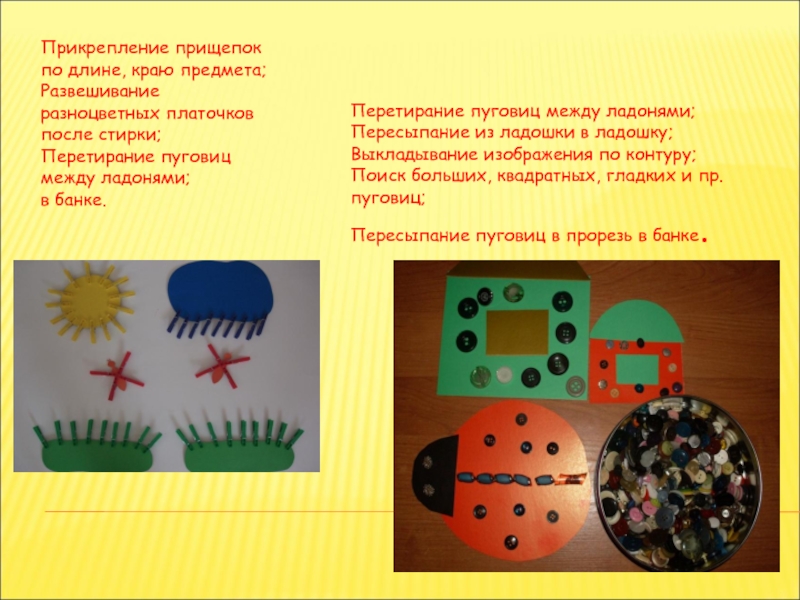 Прикрепление прищепок по длине, краю предмета;
Развешивание разноцветных платочков после стирки;
Перетирание пуговиц между ладонями;
в банке.

Перетирание пуговиц между ладонями;
Пересыпание из ладошки в ладошку;
Выкладывание изображения по контуру;
Поиск больших, квадратных, гладких и пр. пуговиц;

Пересыпание пуговиц в прорезь в банке.